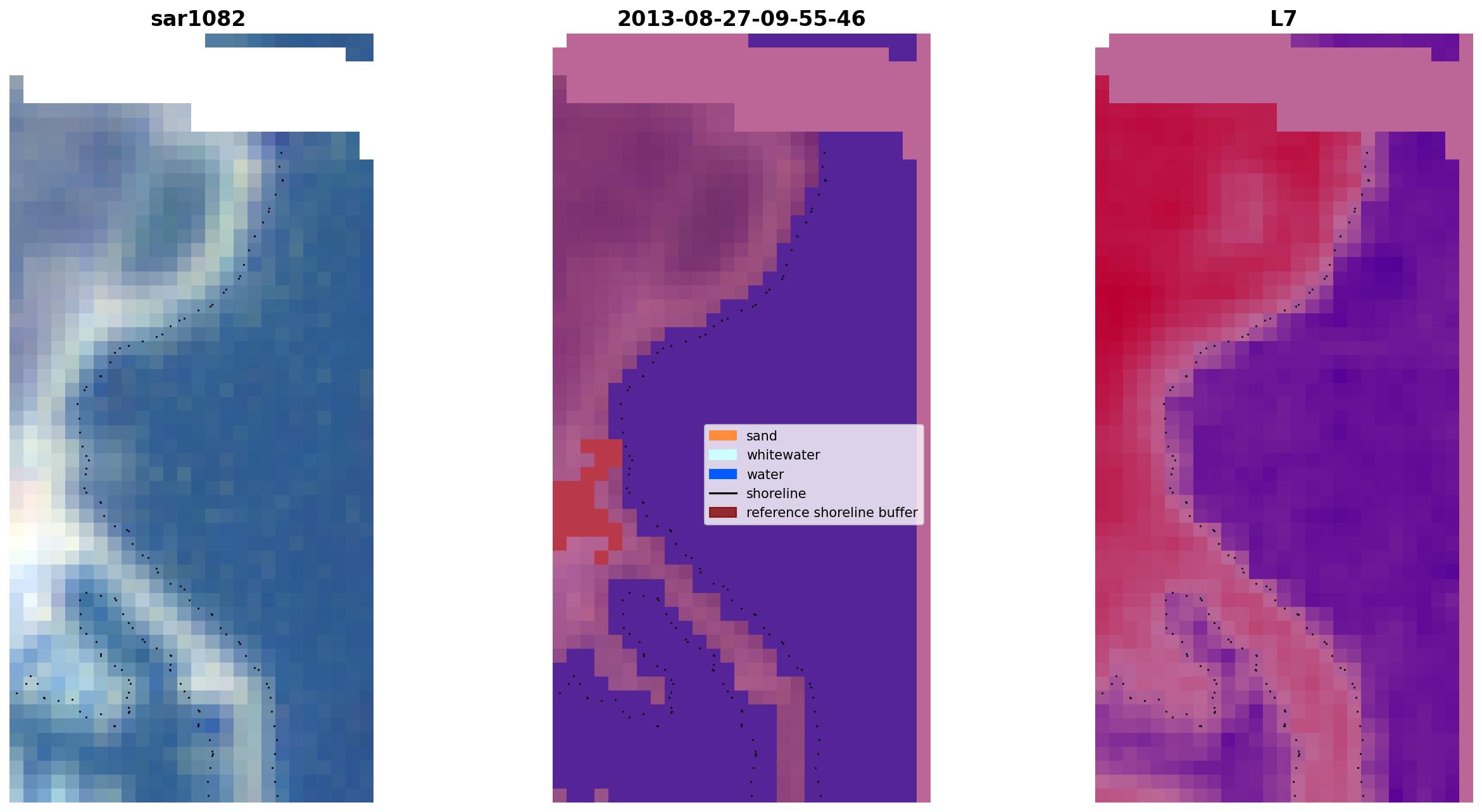 sar1082

2013-08-27-09-55-46

L7

sand
whitewater
water
shoreline
reference shoreline buffer